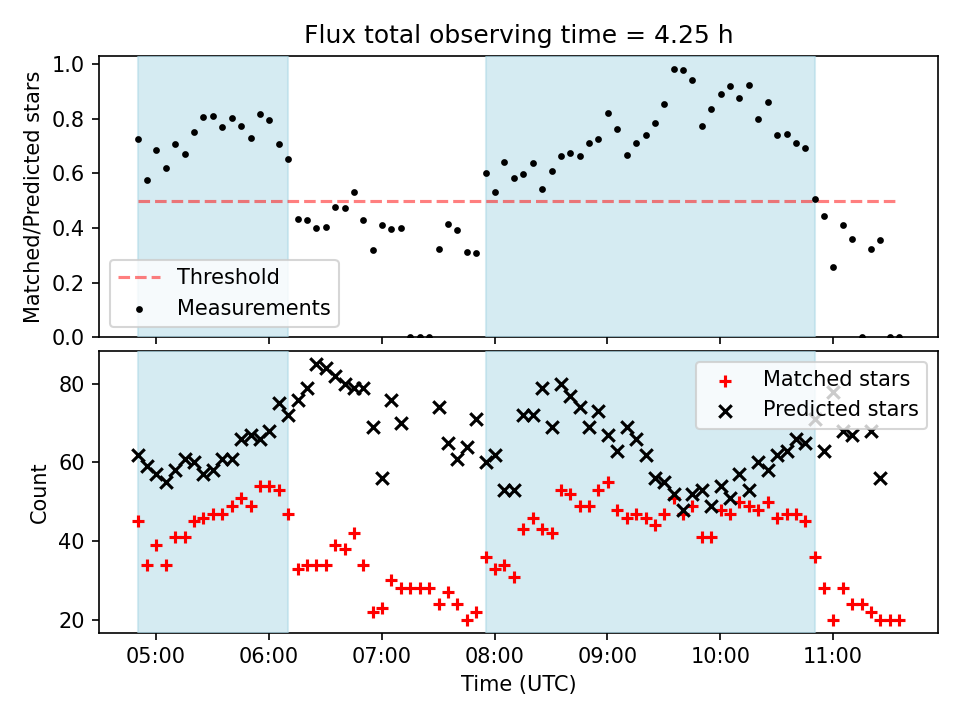 Flux total observing time = 4.25 h

Matched/Predicted stars

1.0
0.8
0.6
0.4
0.2
0.0

Threshold
Measurements

Count

80
60
40
20

Matched stars
Predicted stars

05:00
06:00
07:00
08:00
09:00
10:00
11:00

Time (UTC)